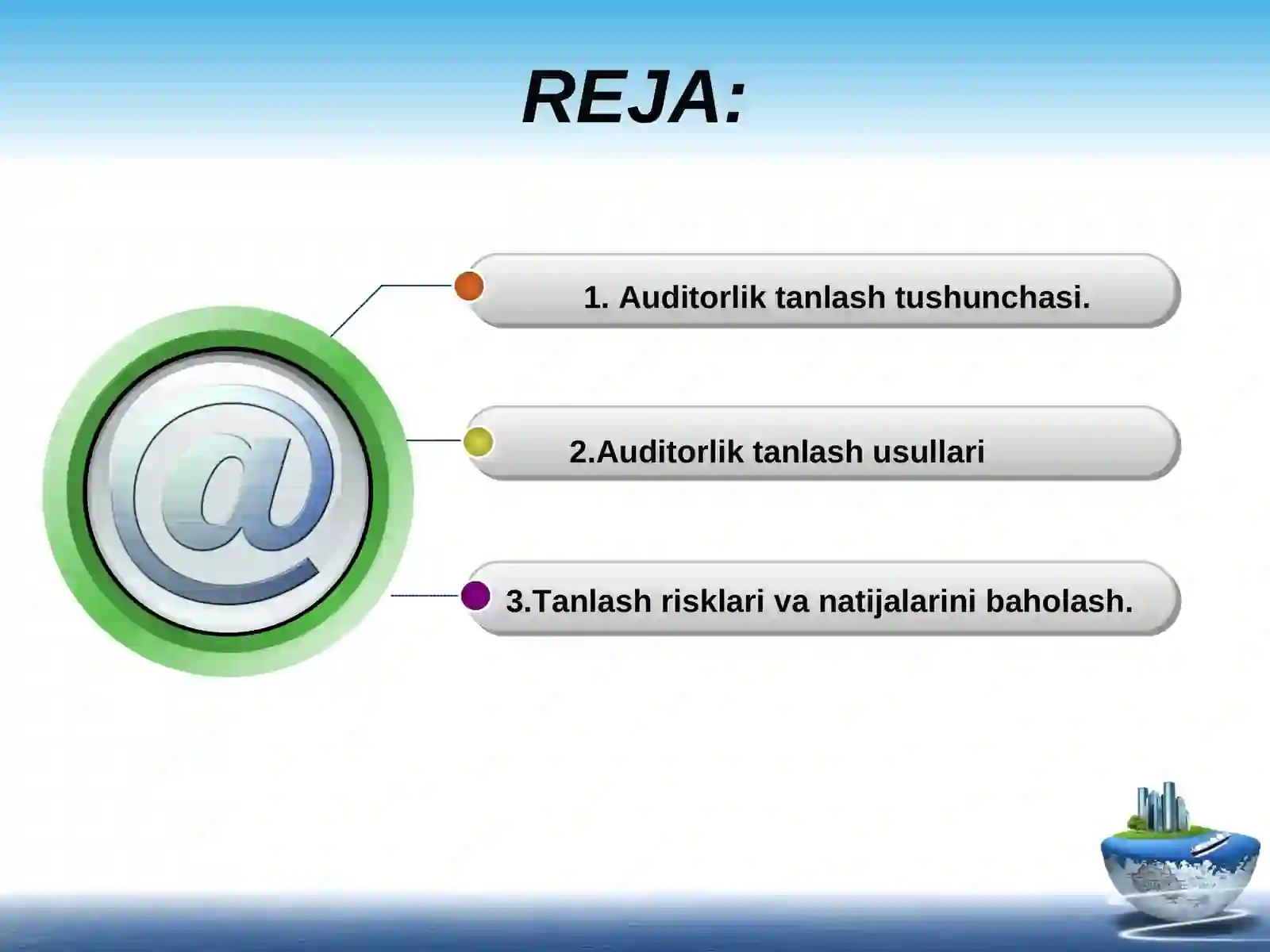 REJA:

@

1. Auditorlik tanlash tushunchasi.

2.Auditorlik tanlash usullari

3.Tanlash risklari va natijalarini baholash.